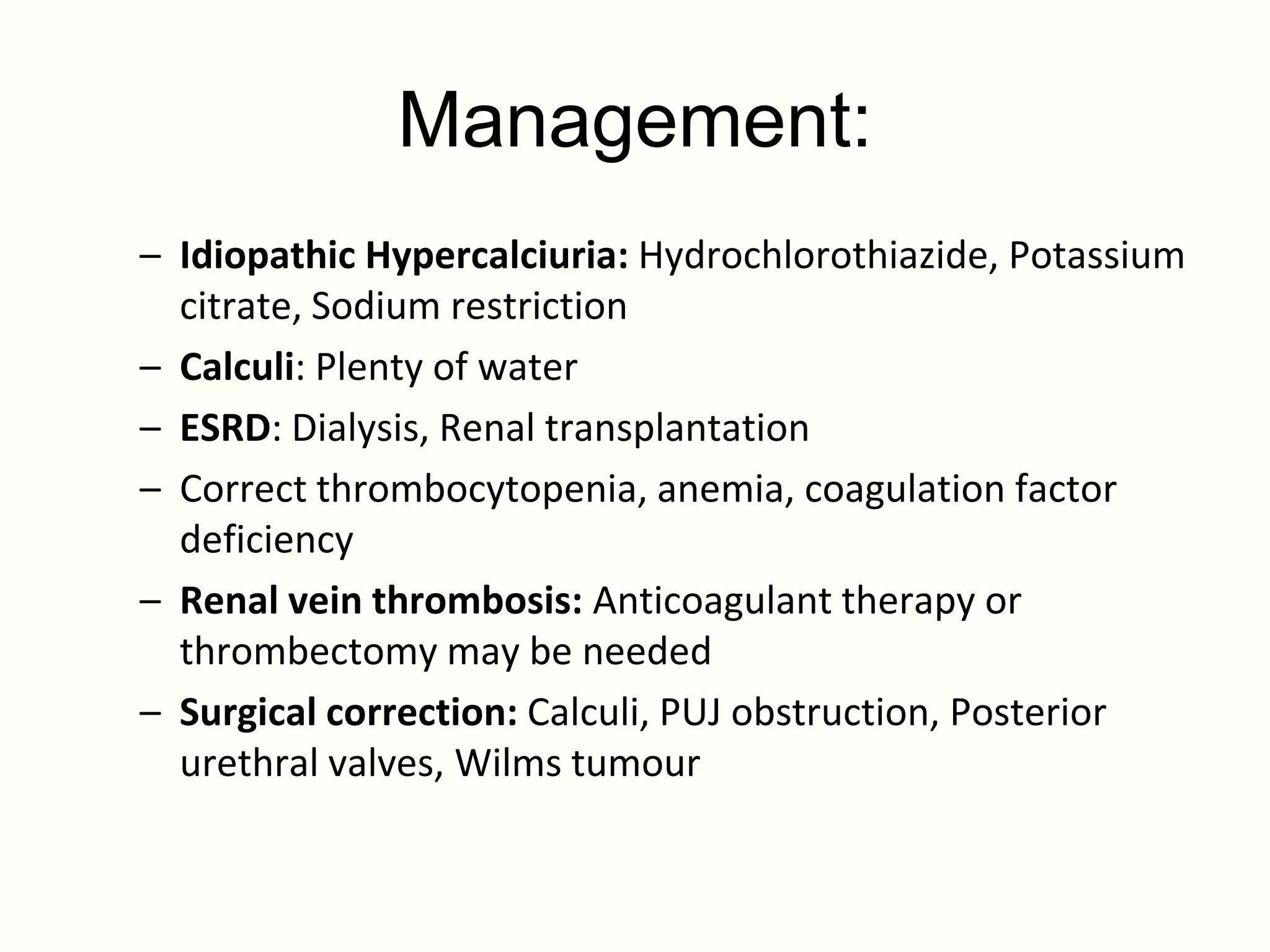 Management:

– Idiopathic Hypercalciuria: Hydrochlorothiazide, Potassium citrate, Sodium restriction
– Calculi: Plenty of water
– ESRD: Dialysis, Renal transplantation
– Correct thrombocytopenia, anemia, coagulation factor deficiency
– Renal vein thrombosis: Anticoagulant therapy or thrombectomy may be needed
– Surgical correction: Calculi, PUJ obstruction, Posterior urethral valves, Wilms tumour